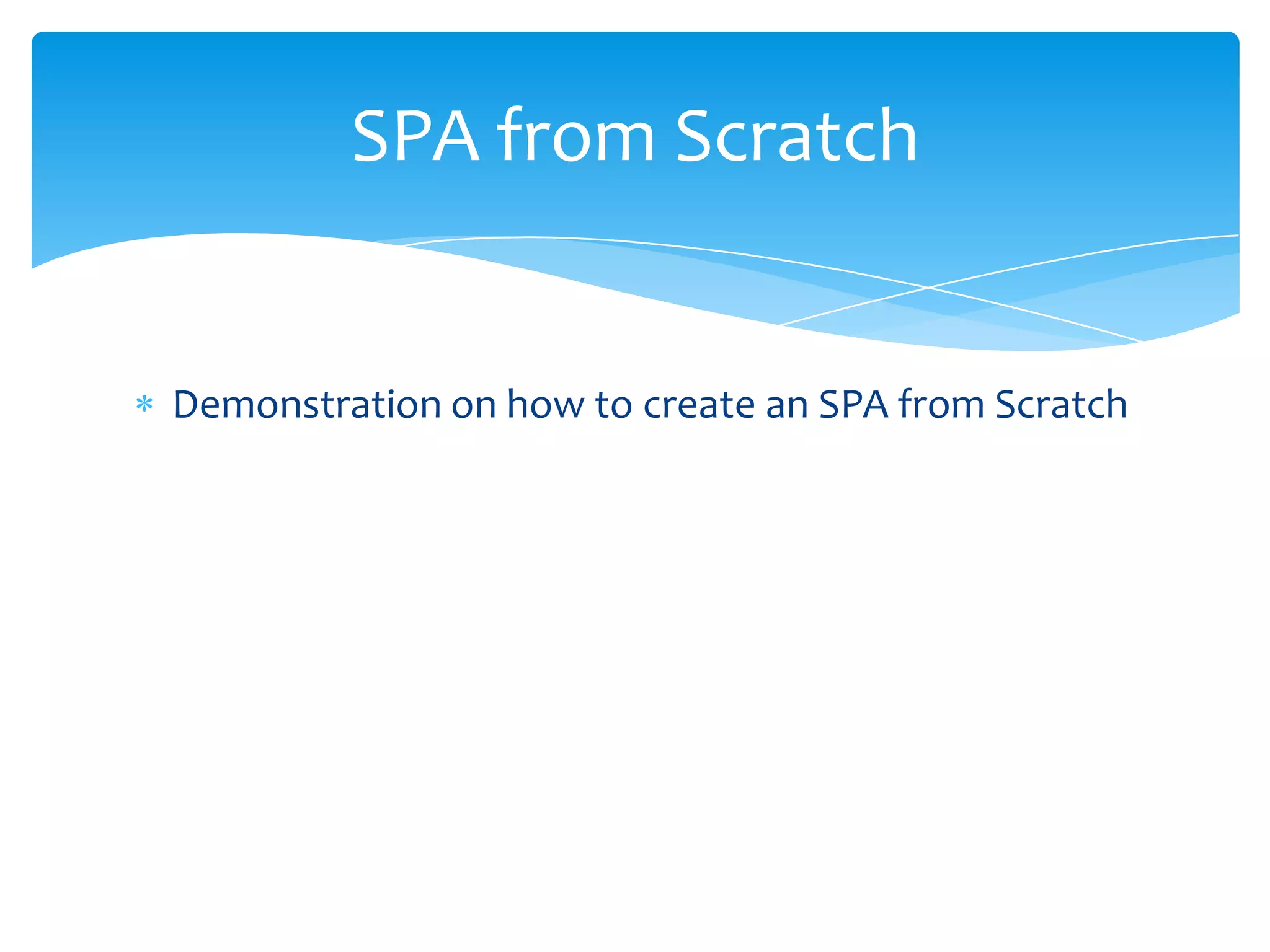 SPA from Scratch

* Demonstration on how to create an SPA from Scratch